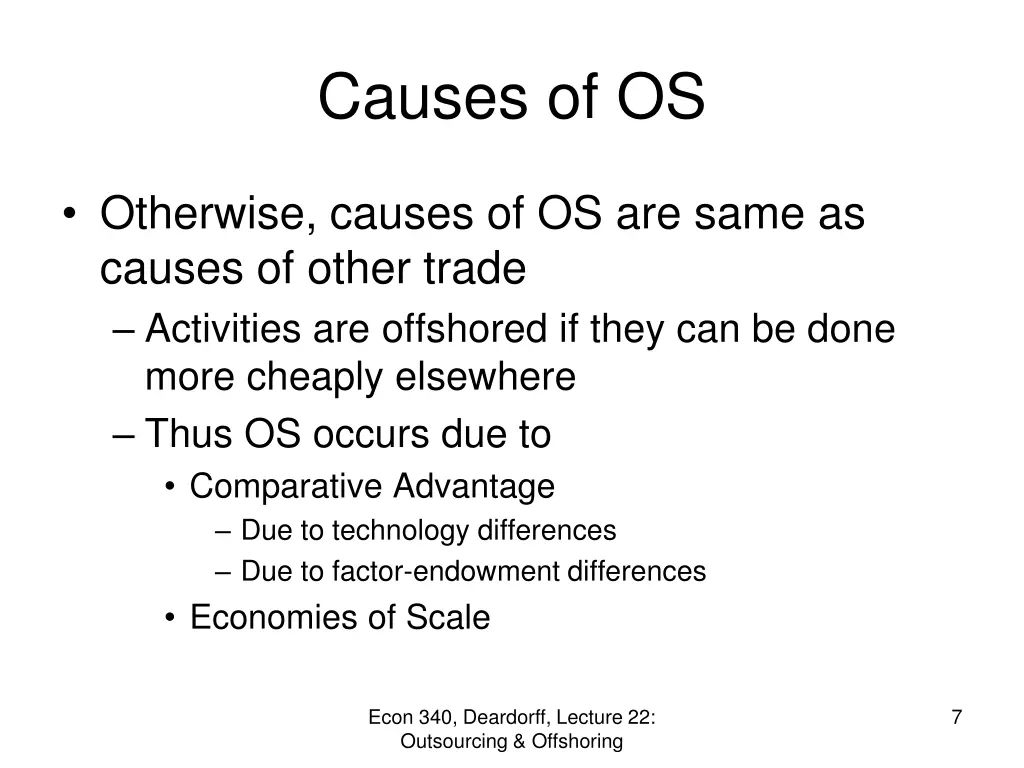 Causes of OS

• Otherwise, causes of OS are same as causes of other trade
 – Activities are offshored if they can be done more cheaply elsewhere
 – Thus OS occurs due to
  • Comparative Advantage
   – Due to technology differences
   – Due to factor-endowment differences
  • Economies of Scale

Econ 340, Deardorff, Lecture 22: Outsourcing & Offshoring

7